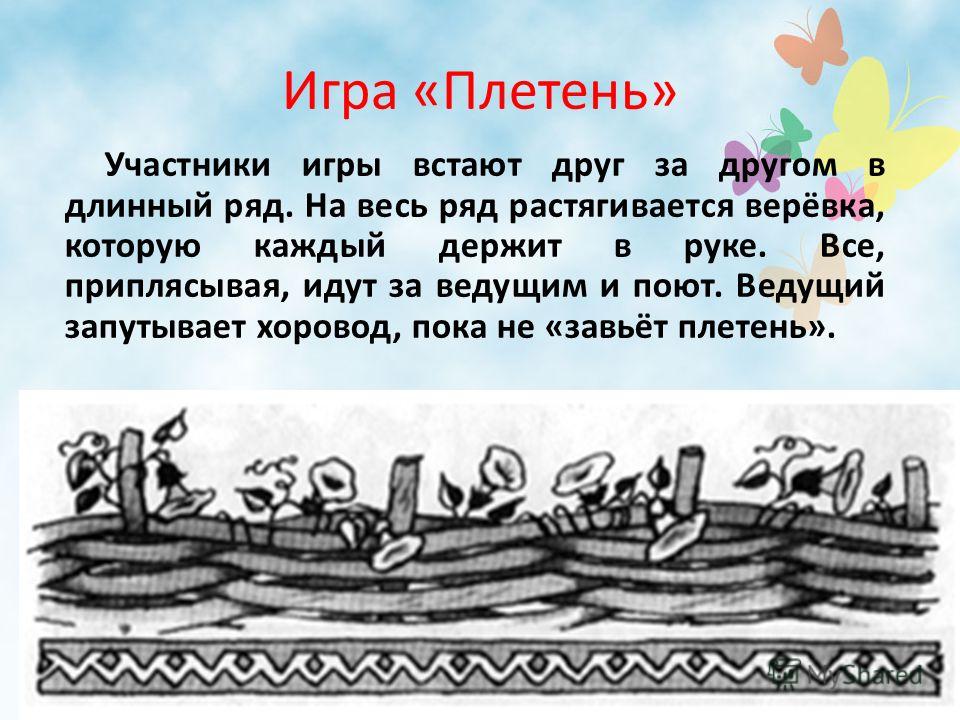 Игра «Плетень»

Участники игры встают друг за другом в длинный ряд. На весь ряд растягивается верёвка, которую каждый держит в руке. Все, приплясывая, идут за ведущим и поют. Ведущий запутывает хоровод, пока не «завьёт плетень».

MyShared